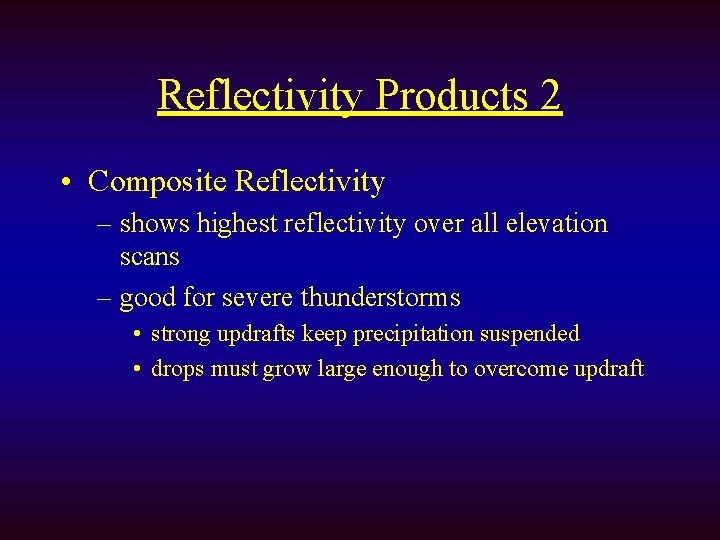 Reflectivity Products 2

• Composite Reflectivity
– shows highest reflectivity over all elevation scans
– good for severe thunderstorms
• strong updrafts keep precipitation suspended
• drops must grow large enough to overcome updraft